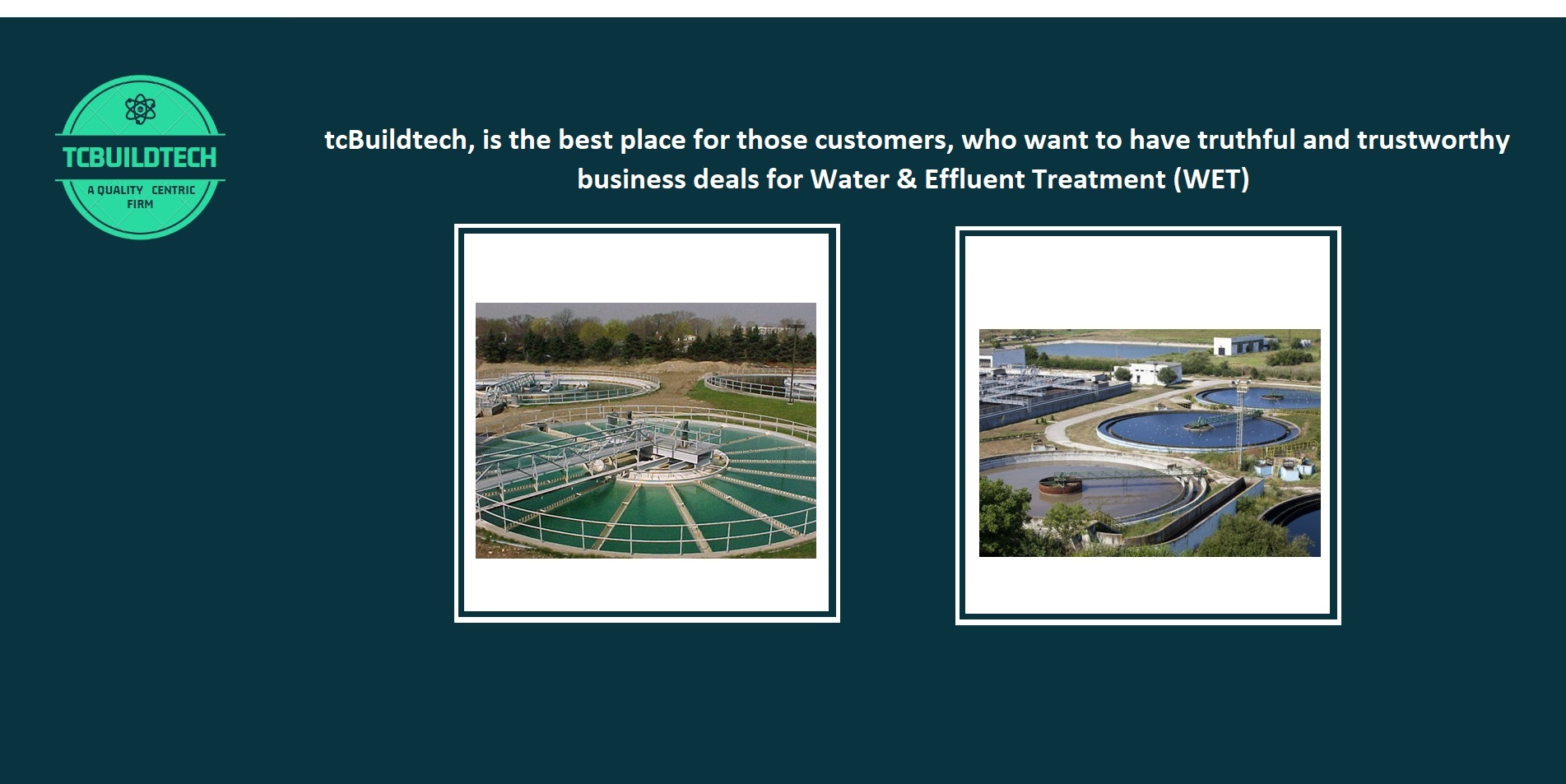 TCBUILDTECH
A QUALITY CENTRIC FIRM

tcBuildtech, is the best place for those customers, who want to have truthful and trustworthy business deals for Water & Effluent Treatment (WET)